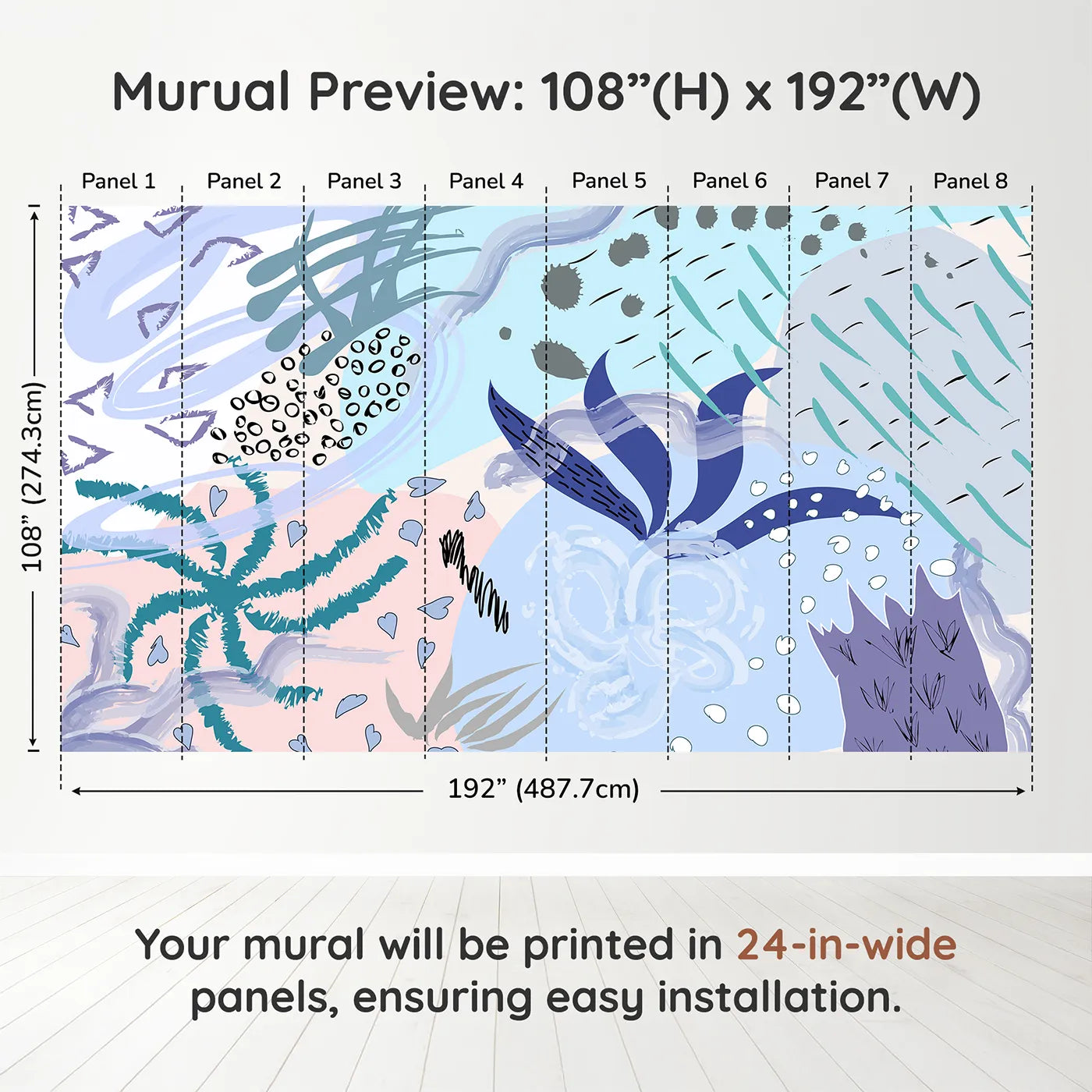 Murual Preview: 108”(H) x 192”(W)

Panel 1 Panel 2 Panel 3 Panel 4 Panel 5 Panel 6 Panel 7 Panel 8

108” (274.3cm)

192” (487.7cm)

Your mural will be printed in 24-in-wide panels, ensuring easy installation.